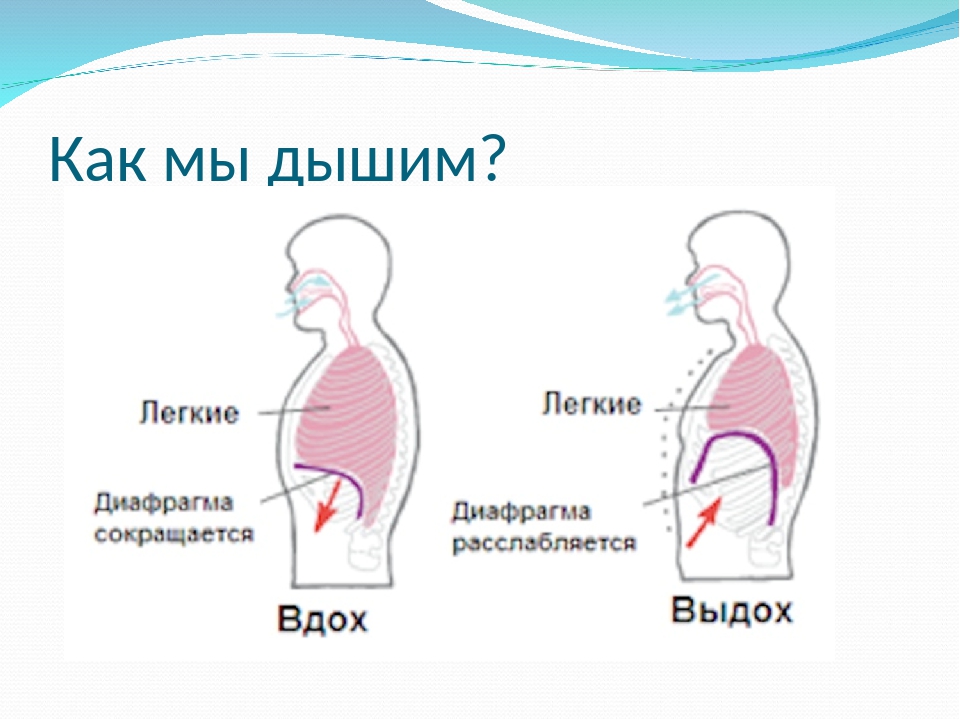 Как мы дышим?

Легкие

Диафрагма сокращается

Вдох

Легкие

Диафрагма расслабляется

Выдох